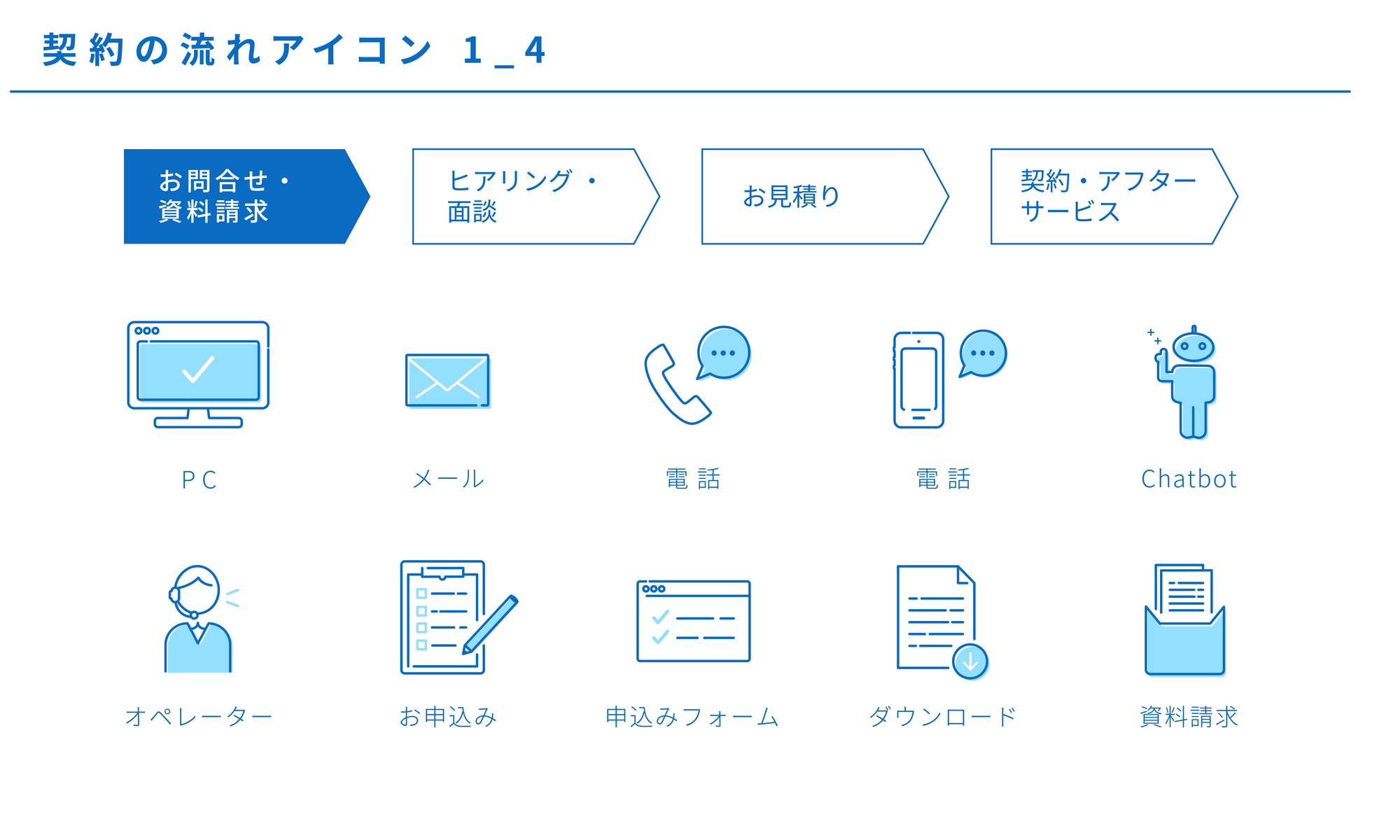 契約の流れアイコン 1_4

お問合せ・資料請求

ヒアリング・面談

お見積り

契約・アフターサービス

PC

メール

電話

電話

Chatbot

オペレーター

お申込み

申込みフォーム

ダウンロード

資料請求